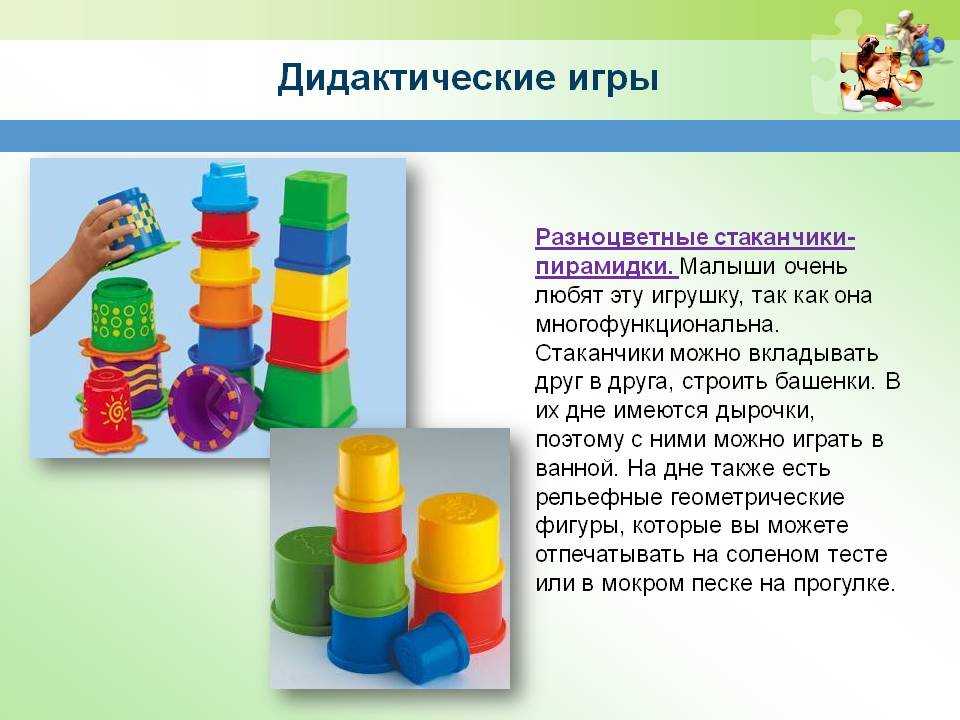 Дидактические игры

Разноцветные стаканчики-пирамидки. Малыши очень любят эту игрушку, так как она многофункциональна. Стаканчики можно вкладывать друг в друга, строить башенки. В их дне имеются дырочки, поэтому с ними можно играть в ванной. На дне также есть рельефные геометрические фигуры, которые вы можете отпечатывать на соленом тесте или в мокром песке на прогулке.